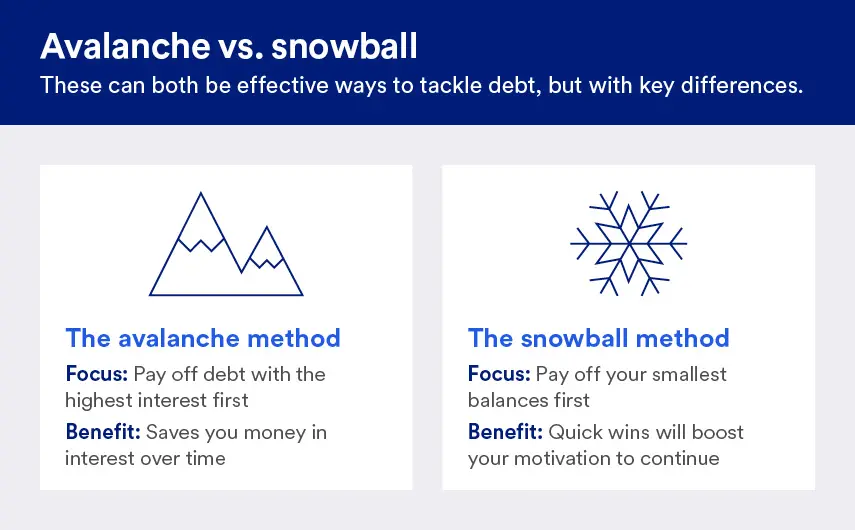 Avalanche vs. snowball
These can both be effective ways to tackle debt, but with key differences.

The avalanche method
Focus: Pay off debt with the highest interest first
Benefit: Saves you money in interest over time

The snowball method
Focus: Pay off your smallest balances first
Benefit: Quick wins will boost your motivation to continue